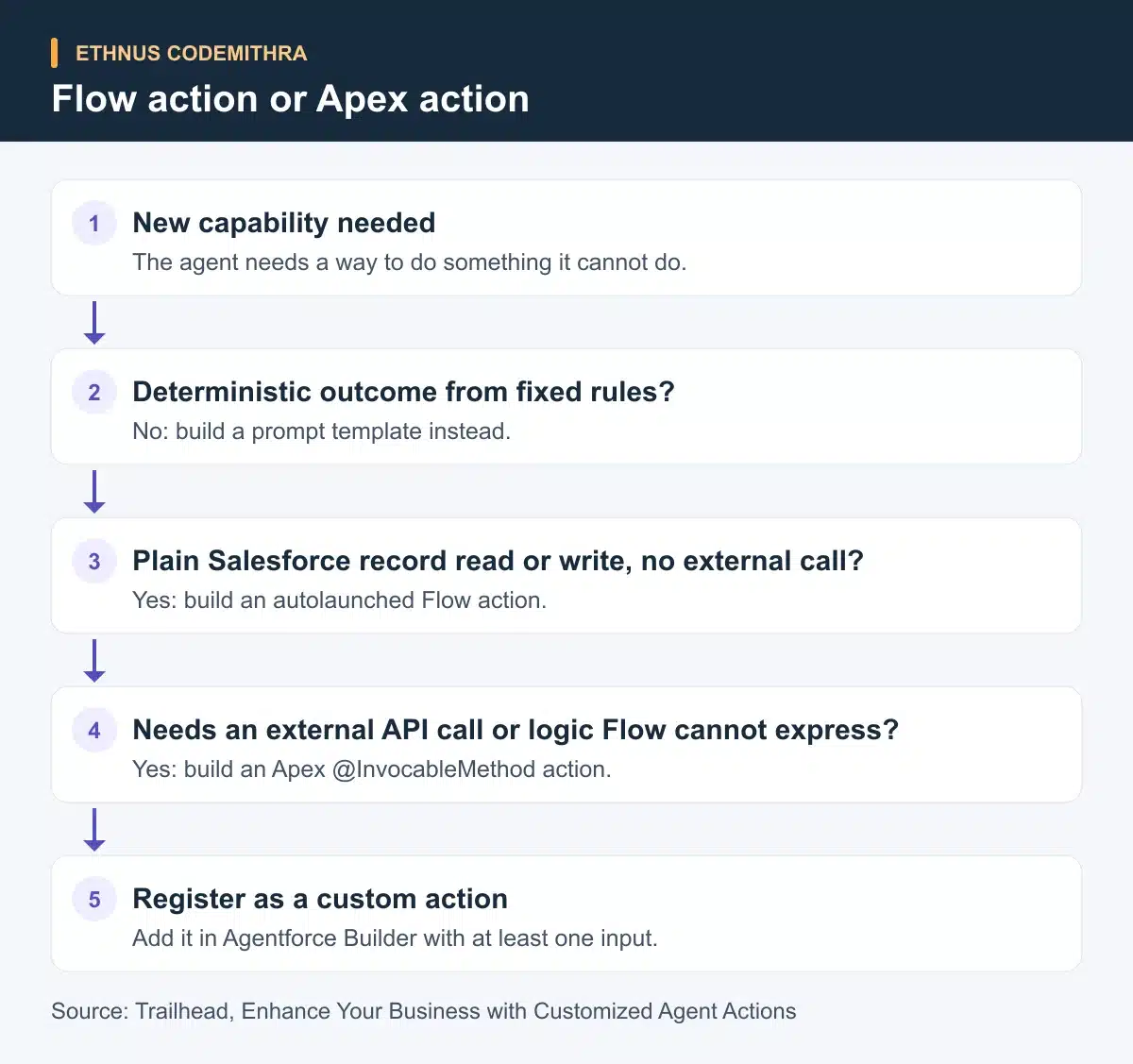 ETHNUS CODEMITHRA
Flow action or Apex action

1 New capability needed
The agent needs a way to do something it cannot do.

2 Deterministic outcome from fixed rules?
No: build a prompt template instead.

3 Plain Salesforce record read or write, no external call?
Yes: build an autolaunched Flow action.

4 Needs an external API call or logic Flow cannot express?
Yes: build an Apex @InvocableMethod action.

5 Register as a custom action
Add it in Agentforce Builder with at least one input.

Source: Trailhead, Enhance Your Business with Customized Agent Actions